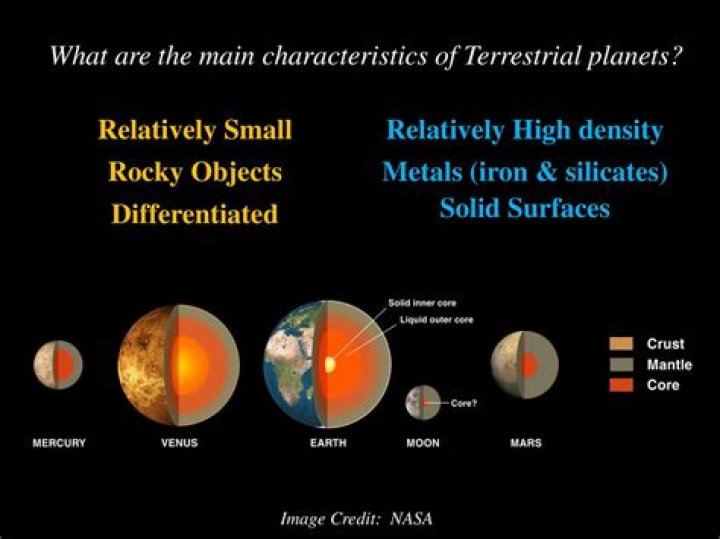 What are the main characteristics of Terrestrial planets?

Relatively Small
Rocky Objects
Differentiated

Relatively High density
Metals (iron & silicates)
Solid Surfaces

Solid inner core
Liquid outer core
Core?

Crust
Mantle
Core

MERCURY
VENUS
EARTH
MOON
MARS

Image Credit: NASA